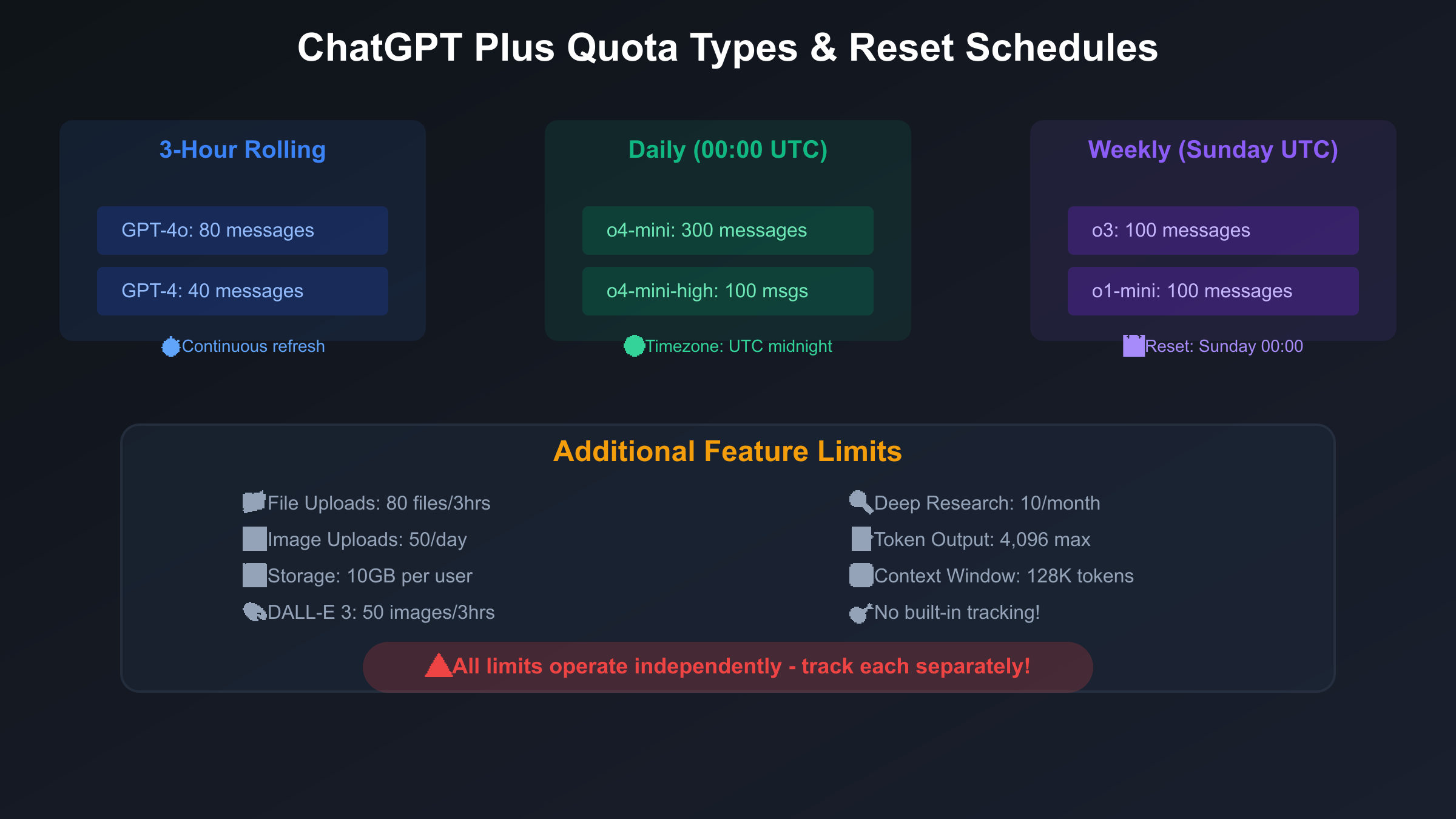 ChatGPT Plus Quota Types & Reset Schedules

3-Hour Rolling

GPT-4o: 80 messages

GPT-4: 40 messages

Continuous refresh

Daily (00:00 UTC)

o4-mini: 300 messages

o4-mini-high: 100 msgs

Timezone: UTC midnight

Weekly (Sunday UTC)

o3: 100 messages

o1-mini: 100 messages

Reset: Sunday 00:00

Additional Feature Limits

File Uploads: 80 files/3hrs

Image Uploads: 50/day

Storage: 10GB per user

DALL-E 3: 50 images/3hrs

Deep Research: 10/month

Token Output: 4,096 max

Context Window: 128K tokens

No built-in tracking!

All limits operate independently - track each separately!